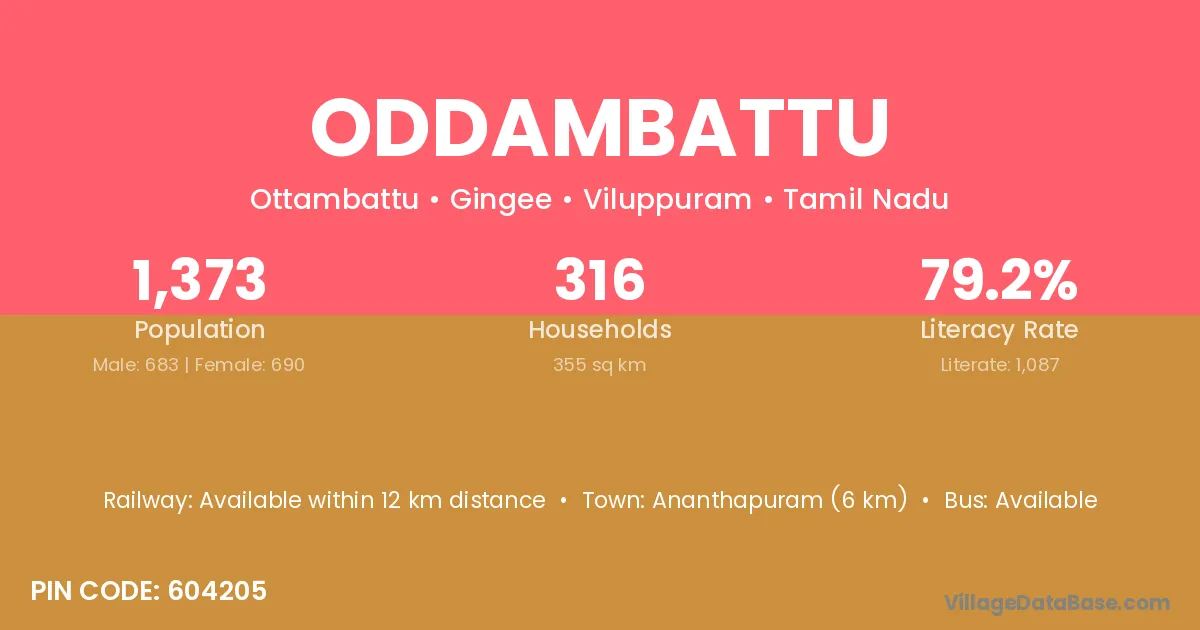 ODDAMBATTU

Ottambattu • Gingee • Viluppuram • Tamil Nadu

1,373
Population
Male: 683 | Female: 690

316
Households
355 sq km

79.2%
Literacy Rate
Literate: 1,087

Railway: Available within 12 km distance • Town: Ananthapuram (6 km) • Bus: Available

PIN CODE: 604205

VillageDataBase.com